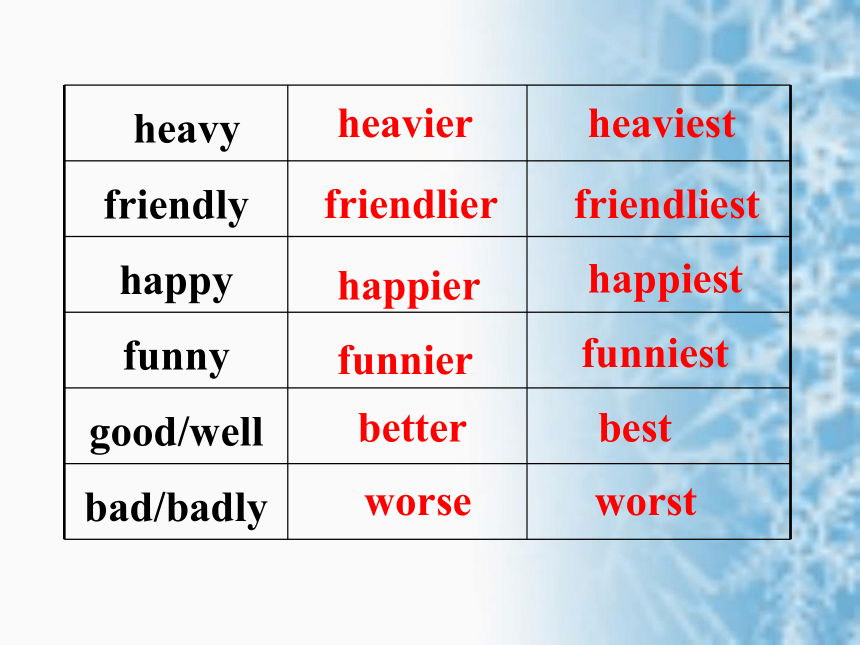 | heavy | heavier | heaviest |
|---|---|---|
| friendly | friendlier | friendliest |
| happy | happier | happiest |
| funny | funnier | funniest |
| good/well | better | best |
| bad/badly | worse | worst |